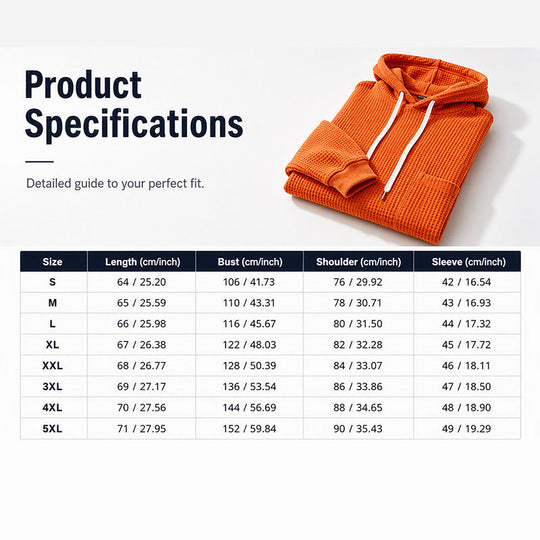 Product Specifications

Detailed guide to your perfect fit.

| Size | Length (cm/inch) | Bust (cm/inch) | Shoulder (cm/inch) | Sleeve (cm/inch) |
|---|---|---|---|---|
| S | 64 / 25.20 | 106 / 41.73 | 76 / 29.92 | 42 / 16.54 |
| M | 65 / 25.59 | 110 / 43.31 | 78 / 30.71 | 43 / 16.93 |
| L | 66 / 25.98 | 116 / 45.67 | 80 / 31.50 | 44 / 17.32 |
| XL | 67 / 26.38 | 122 / 48.03 | 82 / 32.28 | 45 / 17.72 |
| XXL | 68 / 26.77 | 128 / 50.39 | 84 / 33.07 | 46 / 18.11 |
| 3XL | 69 / 27.17 | 136 / 53.54 | 86 / 33.86 | 47 / 18.50 |
| 4XL | 70 / 27.56 | 144 / 56.69 | 88 / 34.65 | 48 / 18.90 |
| 5XL | 71 / 27.95 | 152 / 59.84 | 90 / 35.43 | 49 / 19.29 |